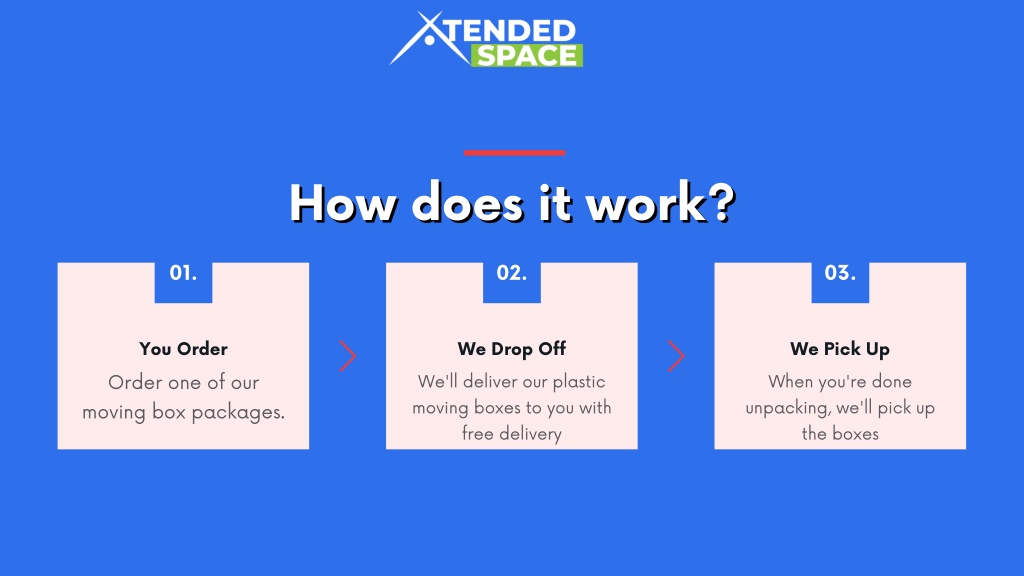 XTENDED SPACE

How does it work?

01.

You Order

Order one of our moving box packages.

02.

We Drop Off

We'll deliver our plastic moving boxes to you with free delivery

03.

We Pick Up

When you're done unpacking, we'll pick up the boxes